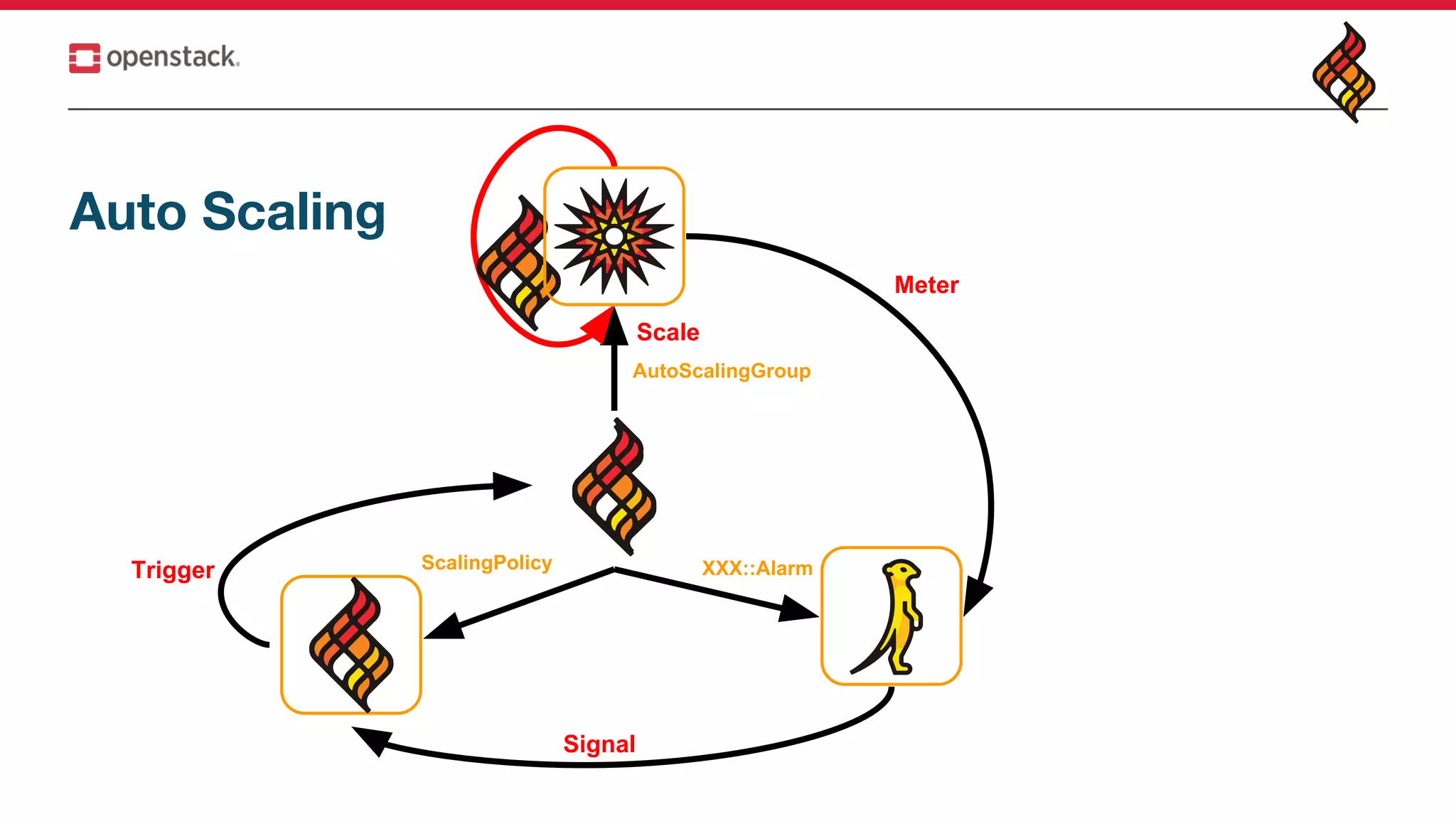 openstack.

Auto Scaling

Meter

Scale

AutoScalingGroup

Trigger

ScalingPolicy

XXX::Alarm

Signal